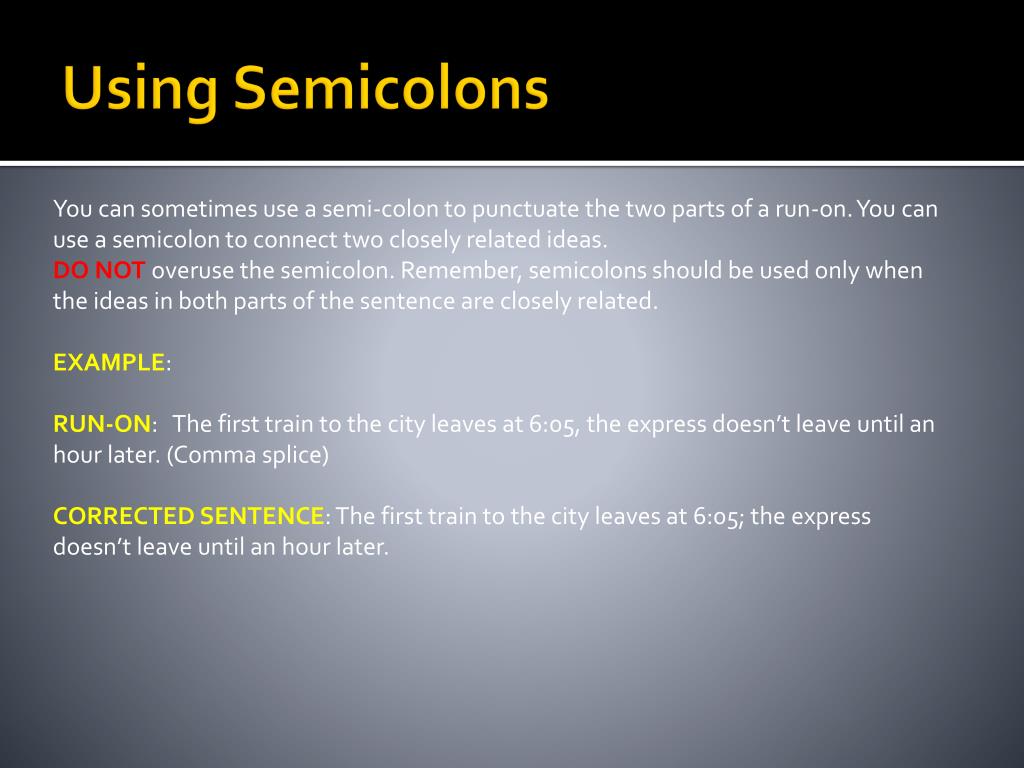 Using Semicolons

You can sometimes use a semi-colon to punctuate the two parts of a run-on. You can use a semicolon to connect two closely related ideas.
DO NOT overuse the semicolon. Remember, semicolons should be used only when the ideas in both parts of the sentence are closely related.

EXAMPLE:

RUN-ON: The first train to the city leaves at 6:05, the express doesn't leave until an hour later. (Comma splice)

CORRECTED SENTENCE: The first train to the city leaves at 6:05; the express doesn't leave until an hour later.